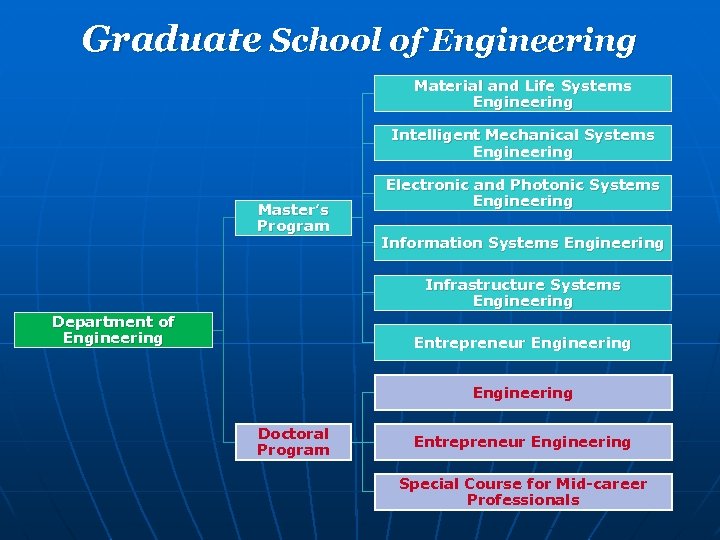 Graduate School of Engineering

Department of Engineering

Master's Program

Material and Life Systems Engineering

Intelligent Mechanical Systems Engineering

Electronic and Photonic Systems Engineering

Information Systems Engineering

Infrastructure Systems Engineering

Entrepreneur Engineering

Doctoral Program

Engineering

Entrepreneur Engineering

Special Course for Mid-career Professionals